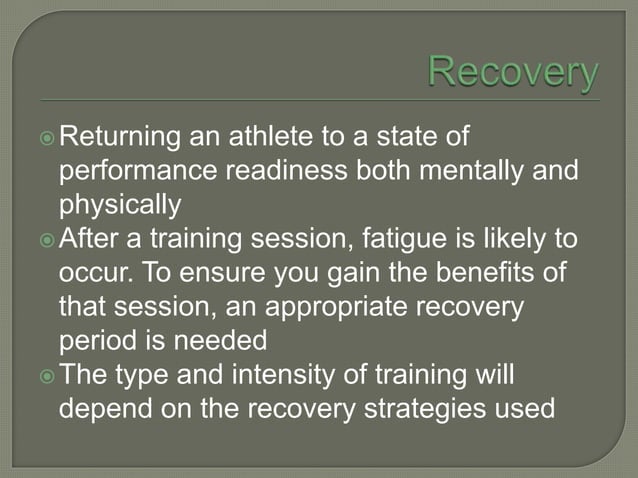 Recovery

Returning an athlete to a state of performance readiness both mentally and physically

After a training session, fatigue is likely to occur. To ensure you gain the benefits of that session, an appropriate recovery period is needed

The type and intensity of training will depend on the recovery strategies used